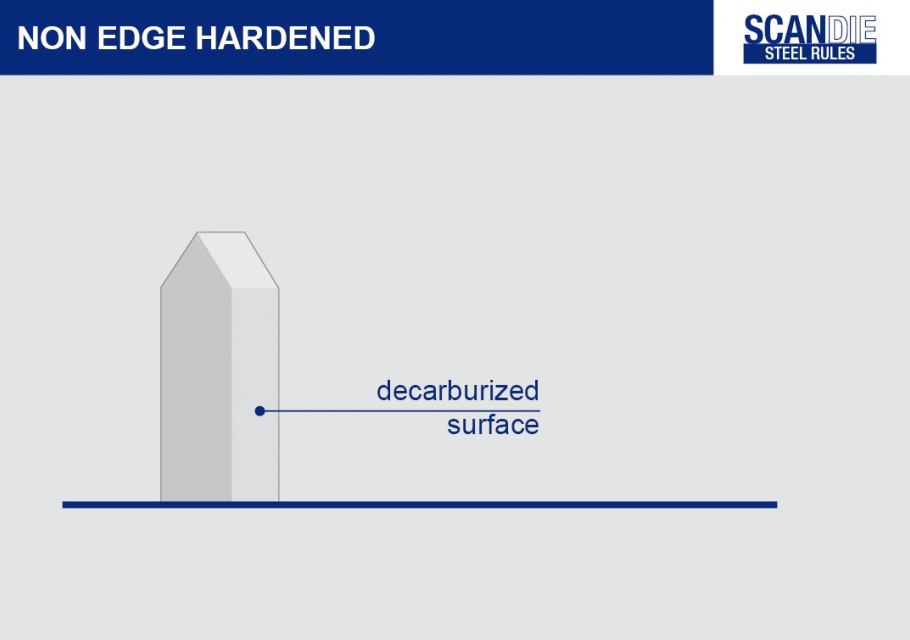 NON EDGE HARDENED

SCANDIE
STEEL RULES

decarburized
surface